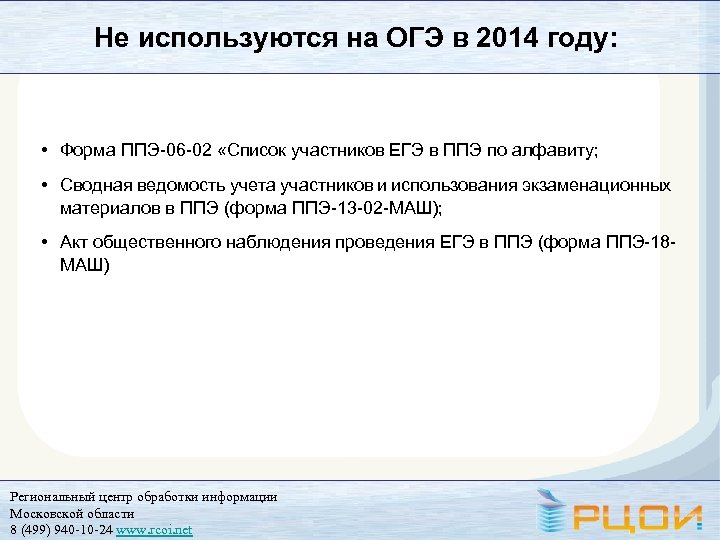 Не используются на ОГЭ в 2014 году:

• Форма ППЭ-06-02 «Список участников ЕГЭ в ППЭ по алфавиту;

• Сводная ведомость учета участников и использования экзаменационных материалов в ППЭ (форма ППЭ-13-02-МАШ);

• Акт общественного наблюдения проведения ЕГЭ в ППЭ (форма ППЭ-18-МАШ)

Региональный центр обработки информации
Московской области
8 (499) 940-10-24 www.rcoi.net

РЦОИ